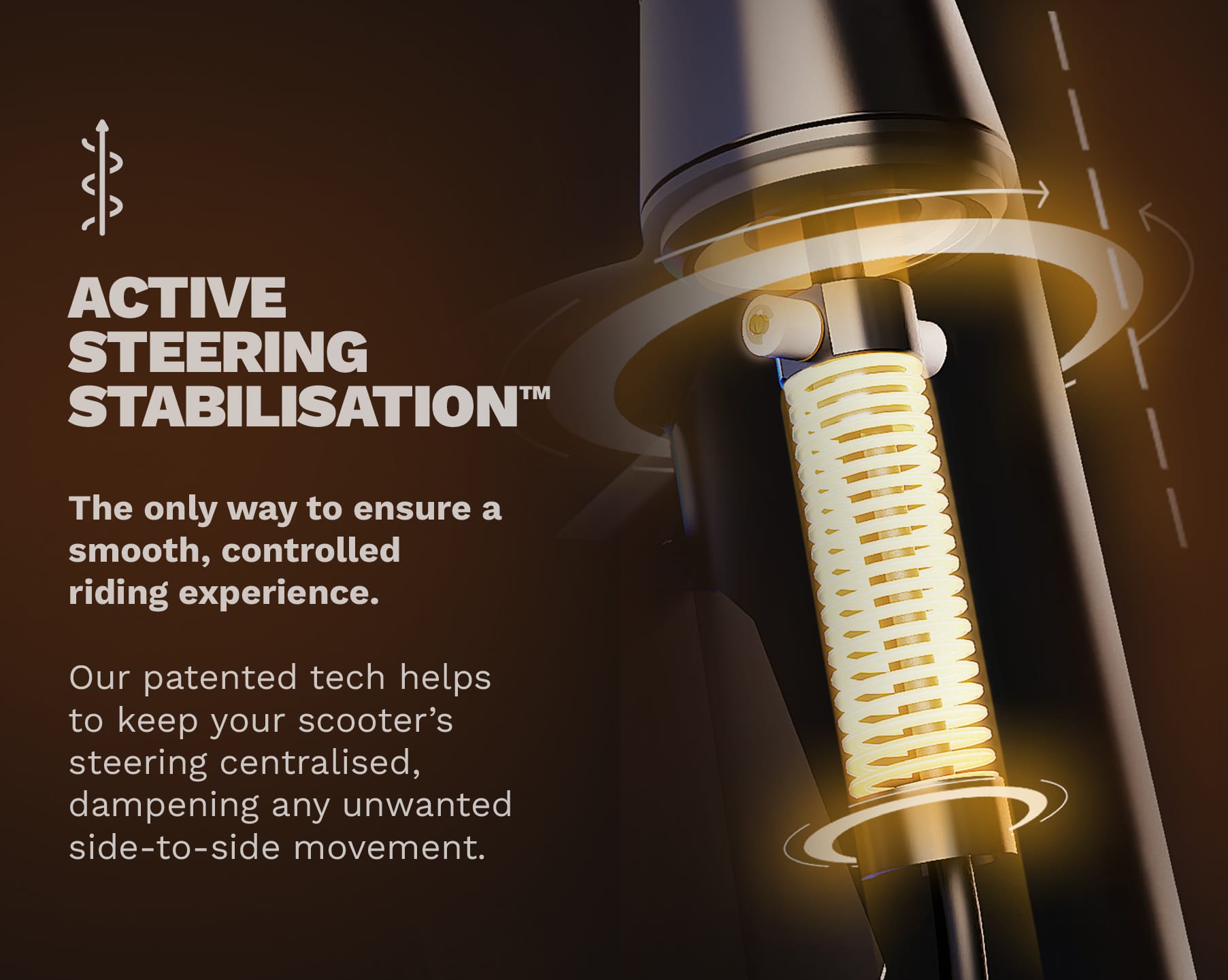 ACTIVE STEERING STABILISATION™

The only way to ensure a smooth, controlled riding experience.

Our patented tech helps to keep your scooter's steering centralised, dampening any unwanted side-to-side movement.